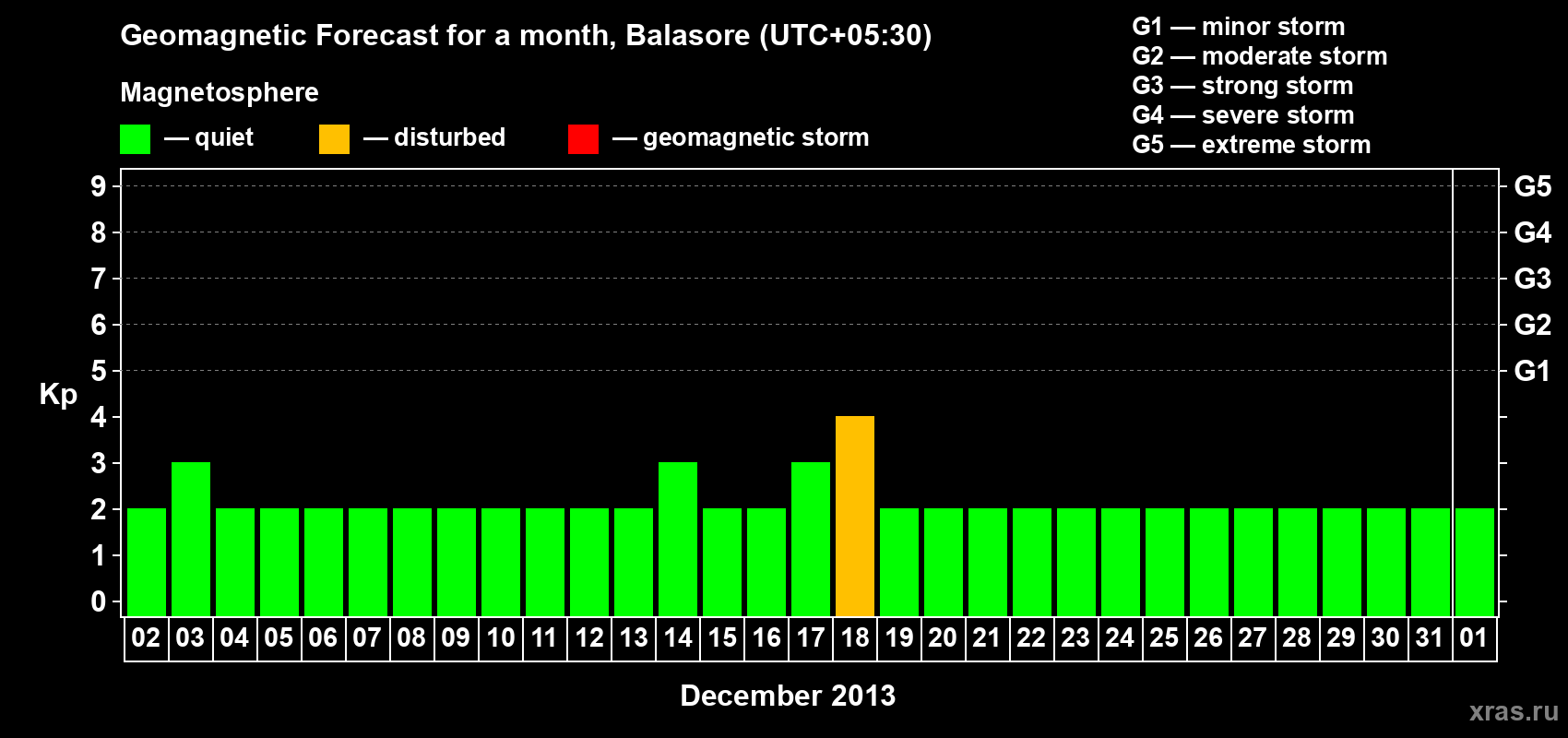 Geomagnetic Forecast for a month, Balasore (UTC+05:30)

Magnetosphere

— quiet — disturbed — geomagnetic storm

G1 — minor storm
G2 — moderate storm
G3 — strong storm
G4 — severe storm
G5 — extreme storm

Kp

9
8
7
6
5
4
3
2
1
0

G5
G4
G3
G2
G1

02 03 04 05 06 07 08 09 10 11 12 13 14 15 16 17 18 19 20 21 22 23 24 25 26 27 28 29 30 31 01

December 2013

xras.ru